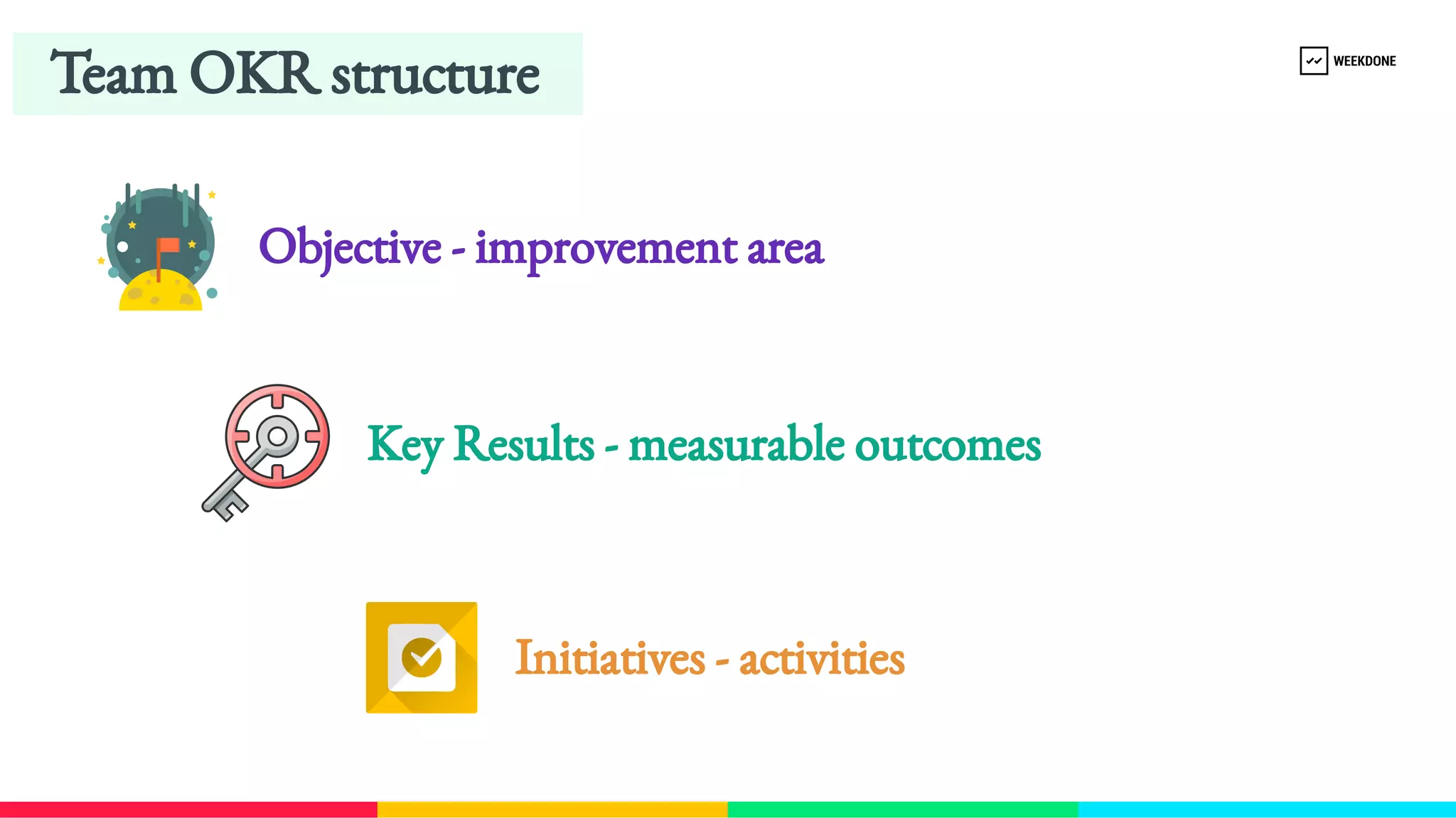 Team OKR structure

WEEKDONE

Objective - improvement area

Key Results - measurable outcomes

Initiatives - activities